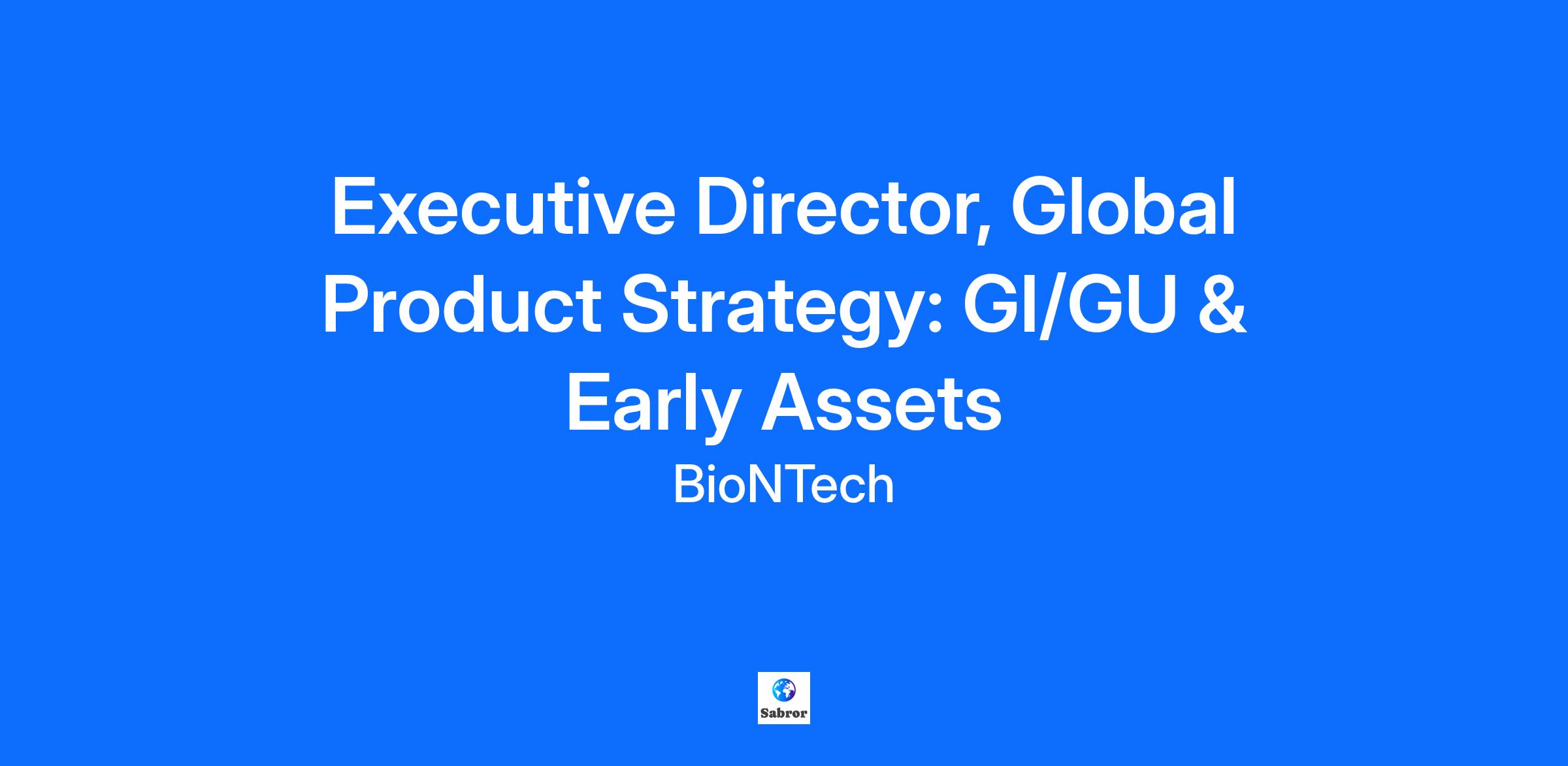 Executive Director, Global Product Strategy: GI/GU & Early Assets

BioNTech

Sabror